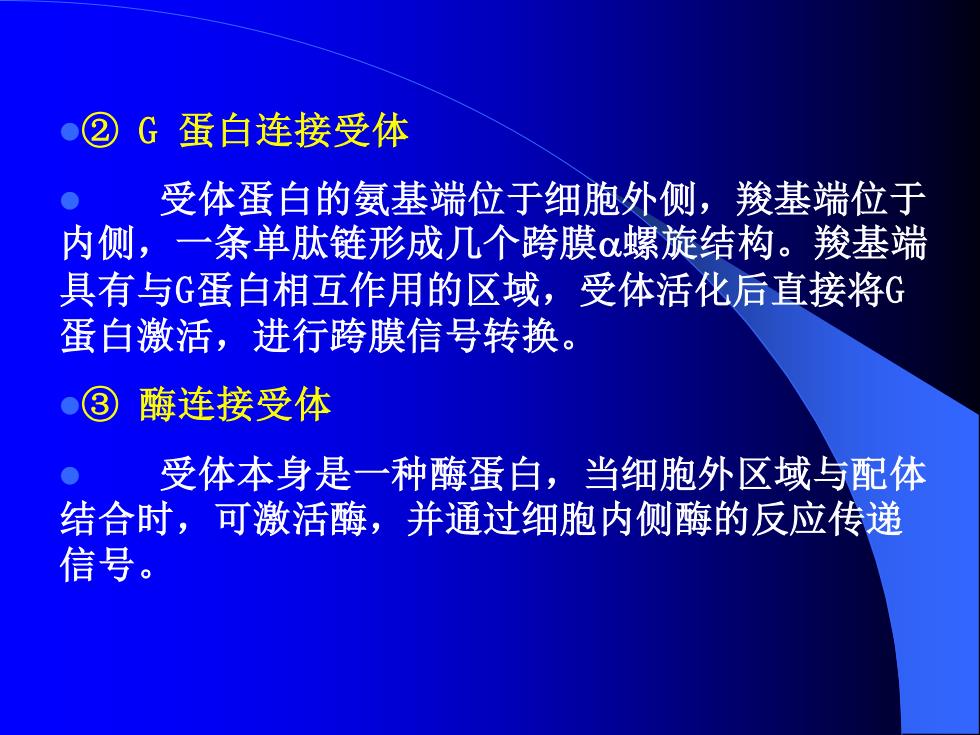 ② G 蛋白连接受体

受体蛋白的氨基端位于细胞外侧，羧基端位于内侧，一条单肽链形成几个跨膜α螺旋结构。羧基端具有与G蛋白相互作用的区域，受体活化后直接将G蛋白激活，进行跨膜信号转换。

③ 酶连接受体

受体本身是一种酶蛋白，当细胞外区域与配体结合时，可激活酶，并通过细胞内侧酶的反应传递信号。